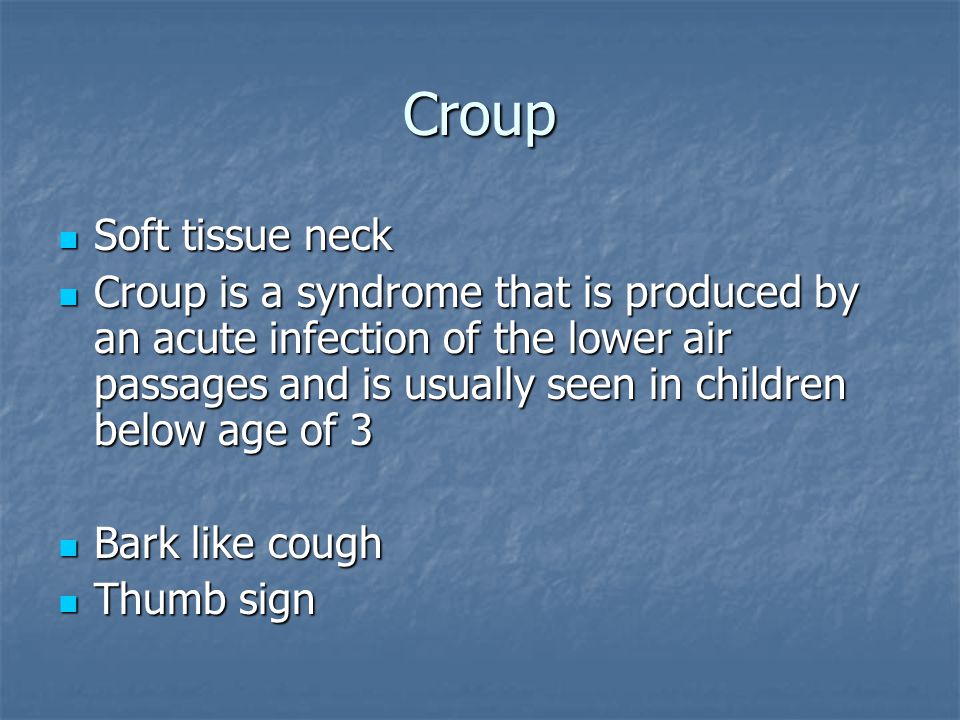 Croup

- Soft tissue neck
- Croup is a syndrome that is produced by an acute infection of the lower air passages and is usually seen in children below age of 3

- Bark like cough
- Thumb sign